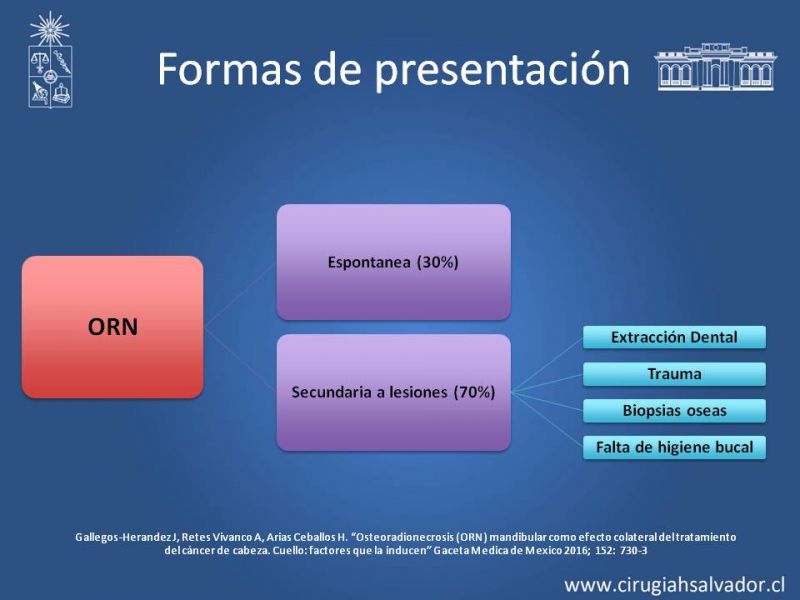 Formas de presentación

ORN

Espontanea (30%)

Secundaria a lesiones (70%)

Extracción Dental

Trauma

Biopsias oseas

Falta de higiene bucal

Gallegos-Herandez J, Retes Vivanco A, Arias Ceballos H. "Osteoradionecrosis (ORN) mandibular como efecto colateral del tratamiento del cáncer de cabeza. Cuello: factores que la inducen" Gaceta Medica de Mexico 2016; 152: 730-3

www.cirugiahsalvador.cl